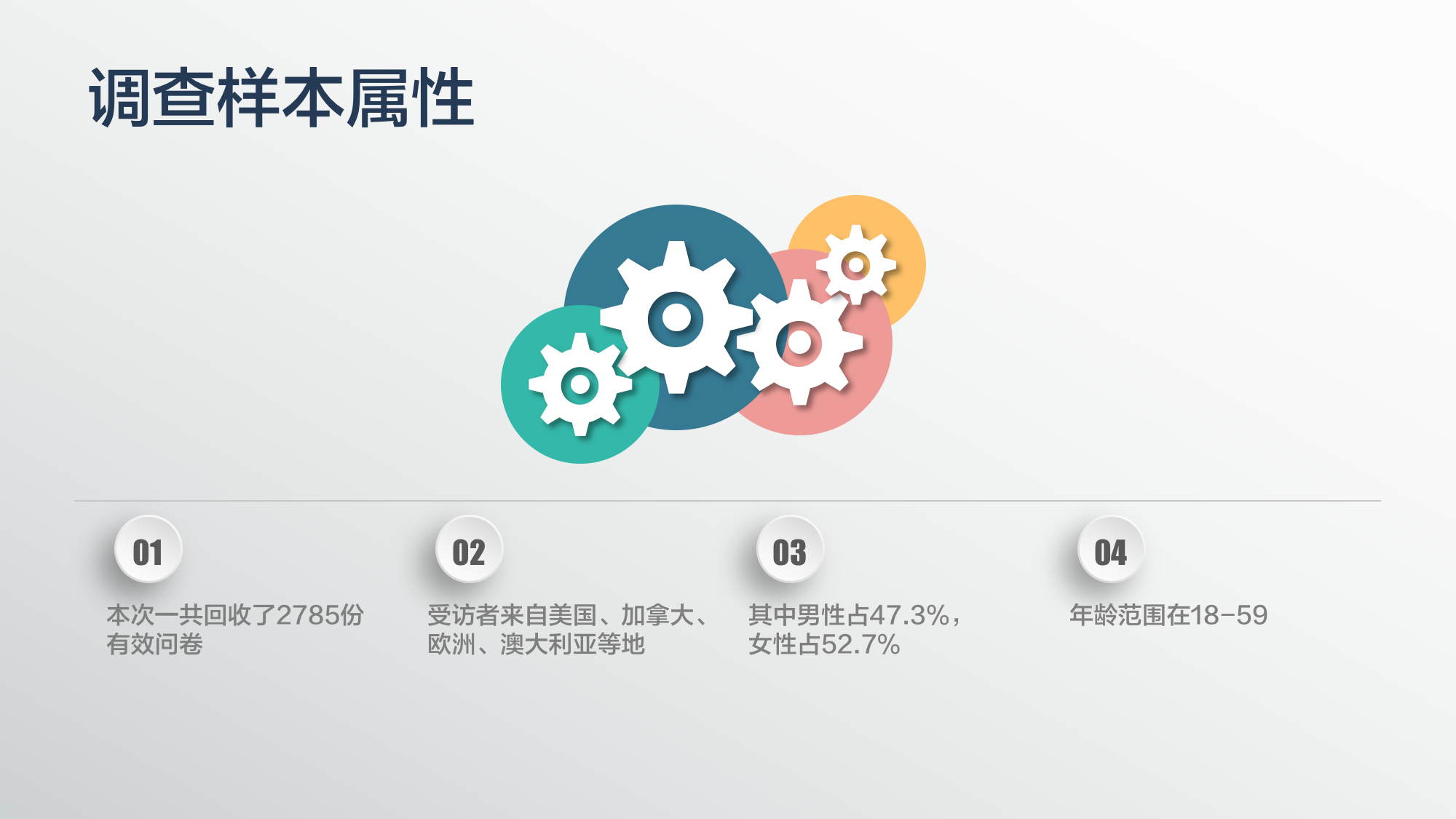 调查样本属性

01

本次一共回收了2785份有效问卷

02

受访者来自美国、加拿大、欧洲、澳大利亚等地

03

其中男性占47.3%，女性占52.7%

04

年龄范围在18-59